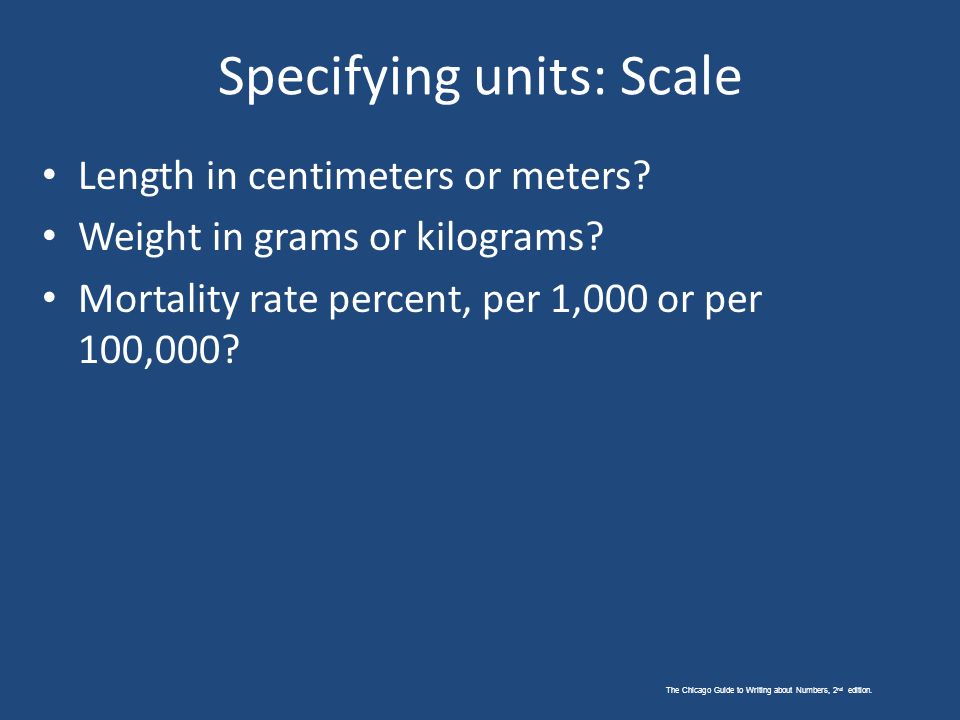 Specifying units: Scale

• Length in centimeters or meters?
• Weight in grams or kilograms?
• Mortality rate percent, per 1,000 or per 100,000?

The Chicago Guide to Writing about Numbers, 2nd edition.